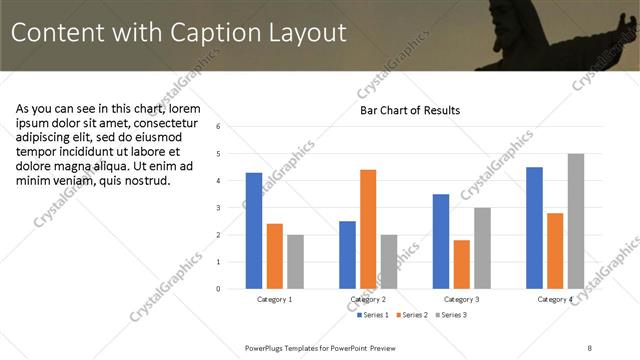 Content with Caption Layout

As you can see in this chart, lorem ipsum dolor sit amet, consectetur adipiscing elit, sed do eiusmod tempor incididunt ut labore et dolore magna aliqua. Ut enim ad minim veniam, quis nostrud.

Bar Chart of Results

6
5
4
3
2
1
0

Category 1
Category 2
Category 3
Category 4

Series 1
Series 2
Series 3

CrystalGraphics

PowerPlugs Templates for PowerPoint Preview
8